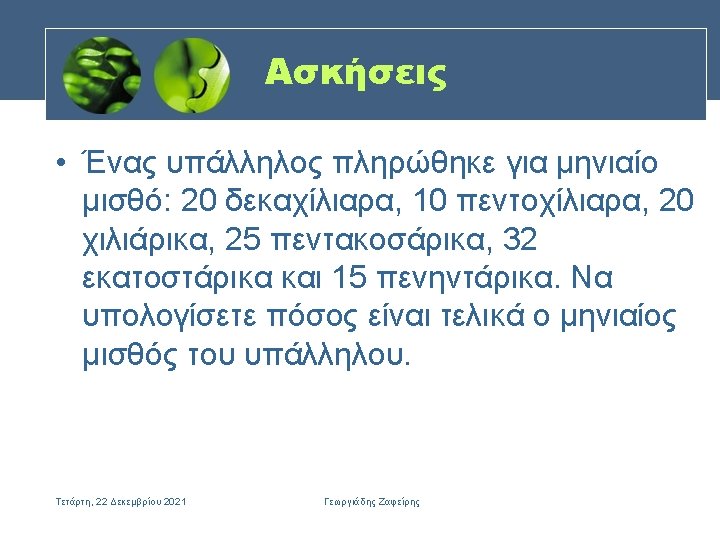 Ασκήσεις

• Ένας υπάλληλος πληρώθηκε για μηνιαίο μισθό: 20 δεκαχίλιαρα, 10 πεντοχίλιαρα, 20 χιλιάρικα, 25 πεντακοσάρικα, 32 εκατοστάρικα και 15 πενηντάρικα. Να υπολογίσετε πόσος είναι τελικά ο μηνιαίος μισθός του υπάλληλου.

Τετάρτη, 22 Δεκεμβρίου 2021

Γεωργιάδης Ζαφείρης